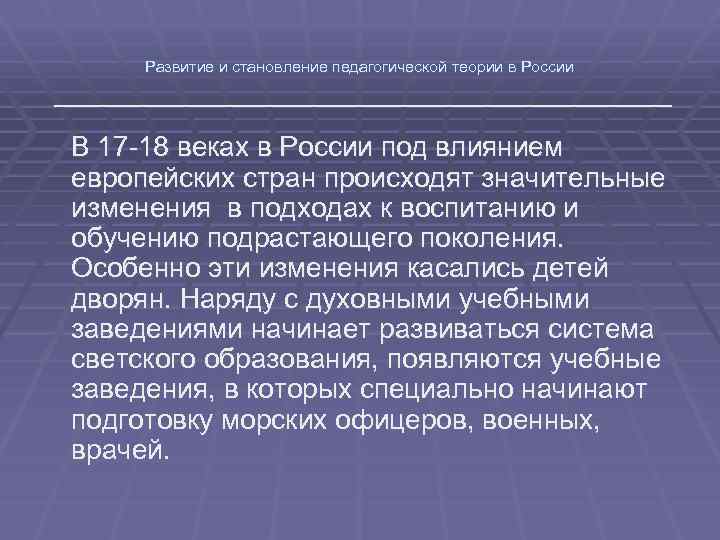 Развитие и становление педагогической теории в России

В 17-18 веках в России под влиянием европейских стран происходят значительные изменения в подходах к воспитанию и обучению подрастающего поколения. Особенно эти изменения касались детей дворян. Наряду с духовными учебными заведениями начинает развиваться система светского образования, появляются учебные заведения, в которых специально начинают подготовку морских офицеров, военных, врачей.